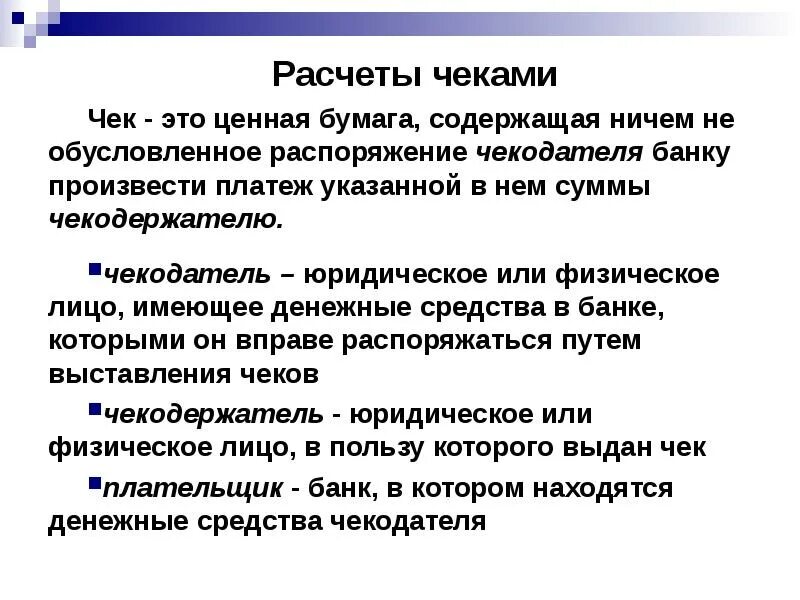 Расчеты чеками

Чек - это ценная бумага, содержащая ничем не обусловленное распоряжение чекодателя банку произвести платеж указанной в нем суммы чекодержателю.

▪чекодатель – юридическое или физическое лицо, имеющее денежные средства в банке, которыми он вправе распоряжаться путем выставления чеков

▪чекодержатель - юридическое или физическое лицо, в пользу которого выдан чек

▪плательщик - банк, в котором находятся денежные средства чекодателя